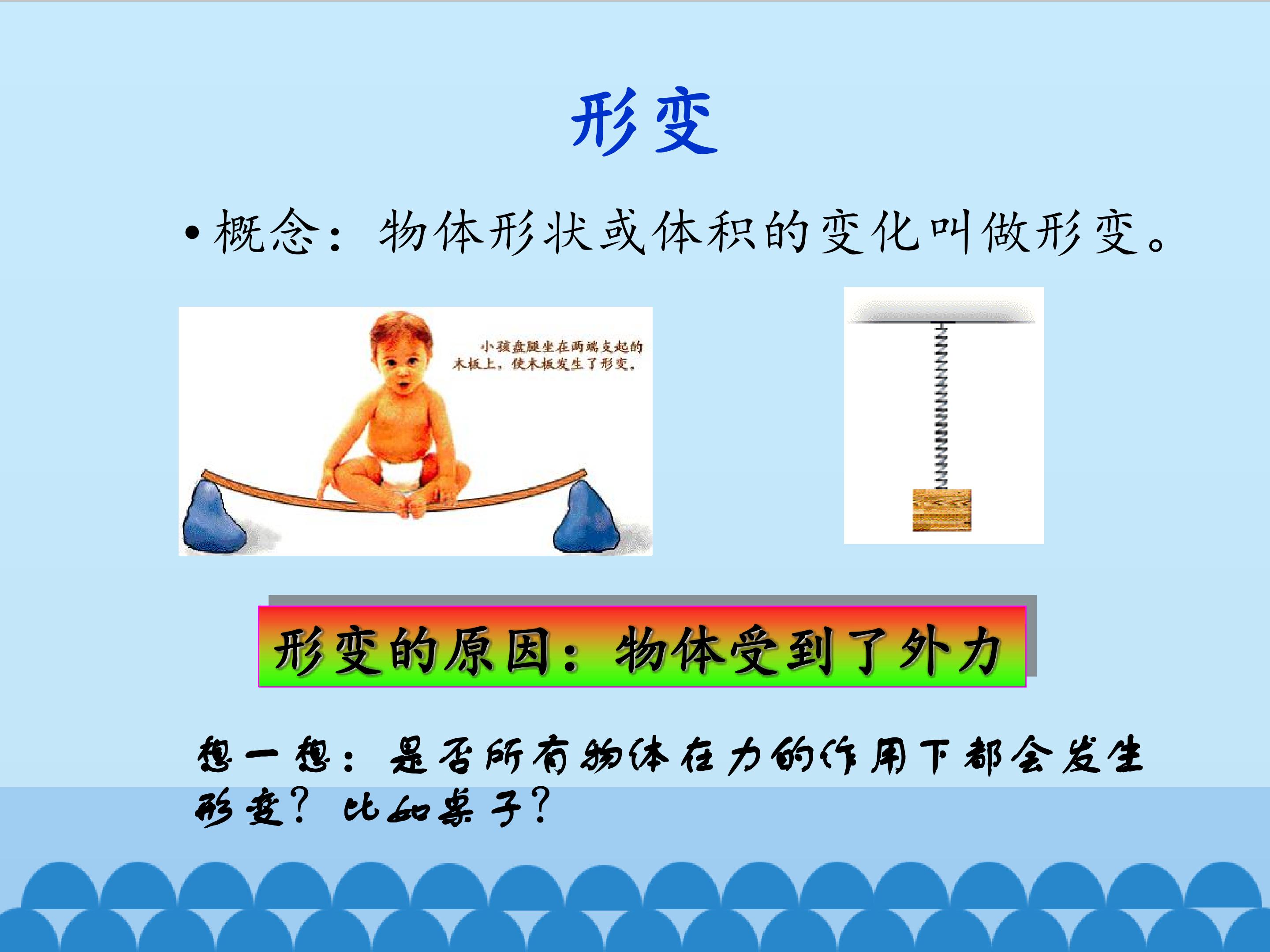 形变

• 概念：物体形状或体积的变化叫做形变。

小孩盘腿坐在两端支起的木板上，使木板发生了形变。

形变的原因：物体受到了外力

想一想：是否所有物体在力的作用下都会发生形变？比如桌子？